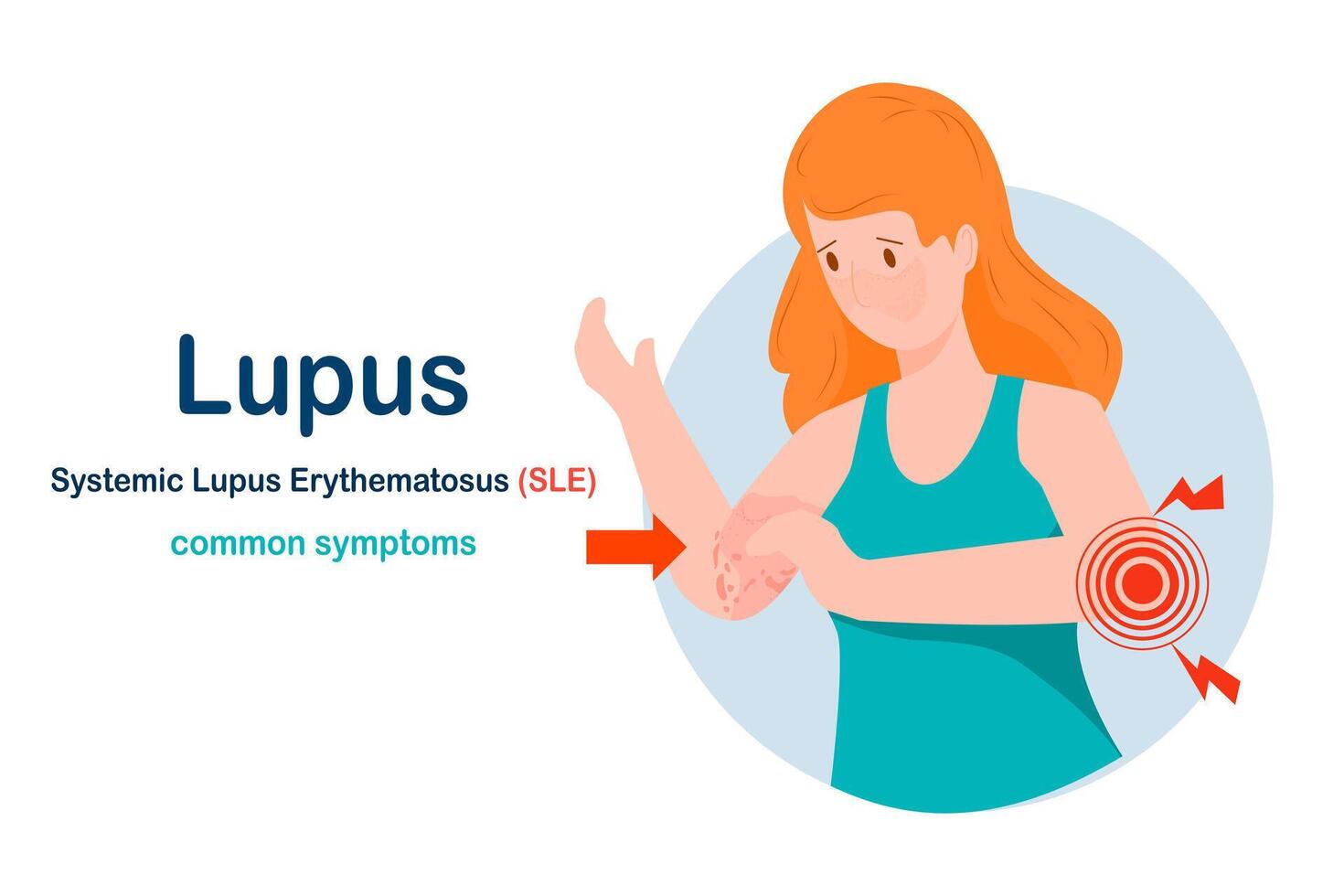 Lupus

Systemic Lupus Erythematosus (SLE)

common symptoms